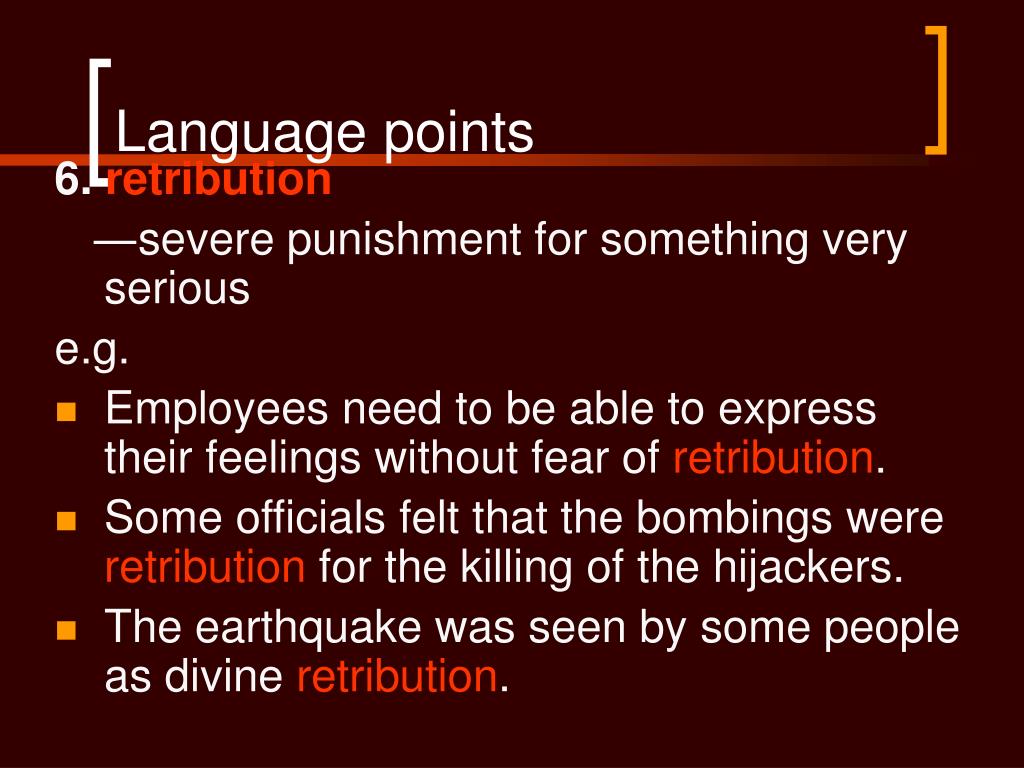 Language points

6. retribution

—severe punishment for something very serious

e.g.

Employees need to be able to express their feelings without fear of retribution.

Some officials felt that the bombings were retribution for the killing of the hijackers.

The earthquake was seen by some people as divine retribution.